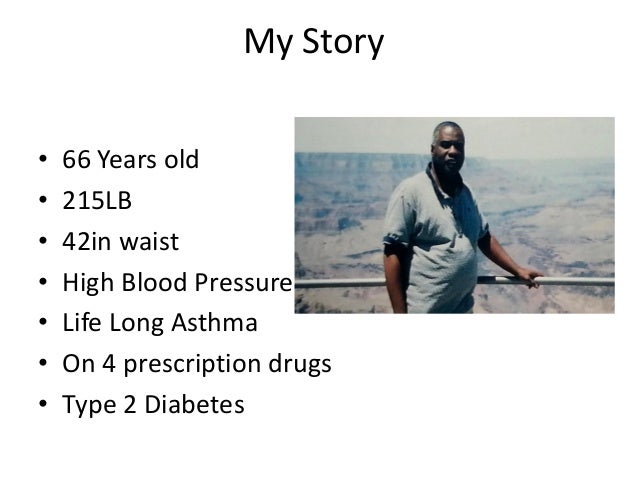 My Story

• 66 Years old
• 215LB
• 42in waist
• High Blood Pressure
• Life Long Asthma
• On 4 prescription drugs
• Type 2 Diabetes